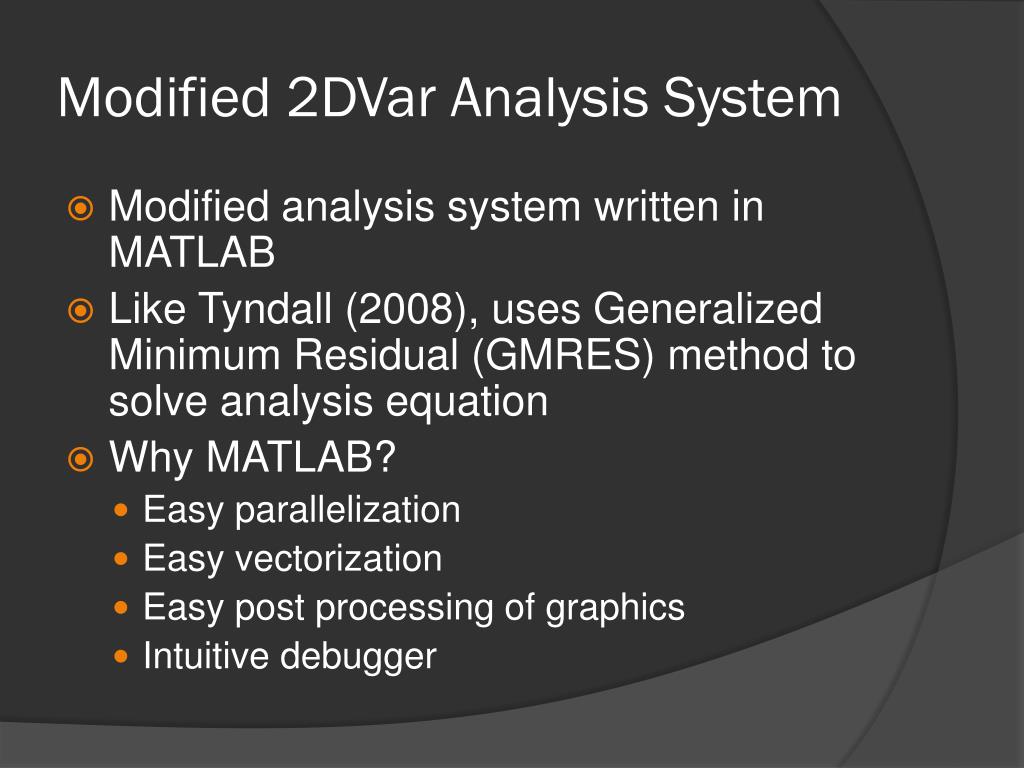 Modified 2DVar Analysis System

Modified analysis system written in MATLAB

Like Tyndall (2008), uses Generalized Minimum Residual (GMRES) method to solve analysis equation

Why MATLAB?

Easy parallelization

Easy vectorization

Easy post processing of graphics

Intuitive debugger